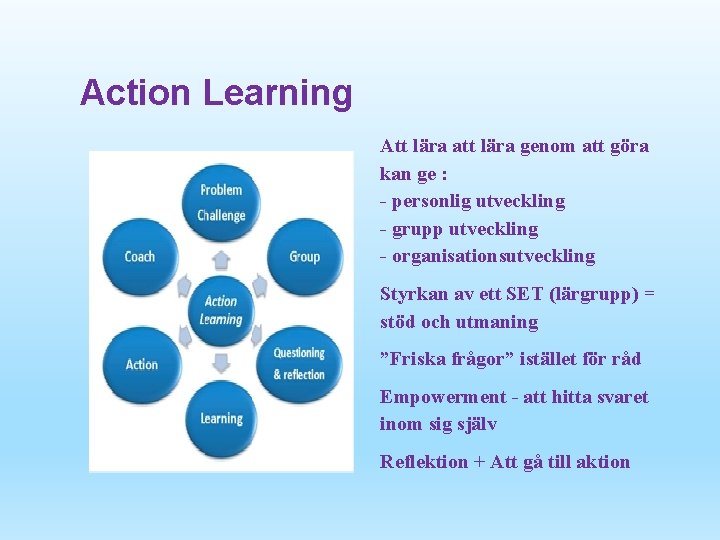 Action Learning

Problem Challenge

Coach

Group

Action Learning

Action

Questioning & reflection

Learning

Att lära att lära genom att göra kan ge :
- personlig utveckling
- grupp utveckling
- organisationsutveckling

Styrkan av ett SET (lärgrupp) = stöd och utmaning

”Friska frågor” istället för råd

Empowerment - att hitta svaret inom sig själv

Reflektion + Att gå till aktion